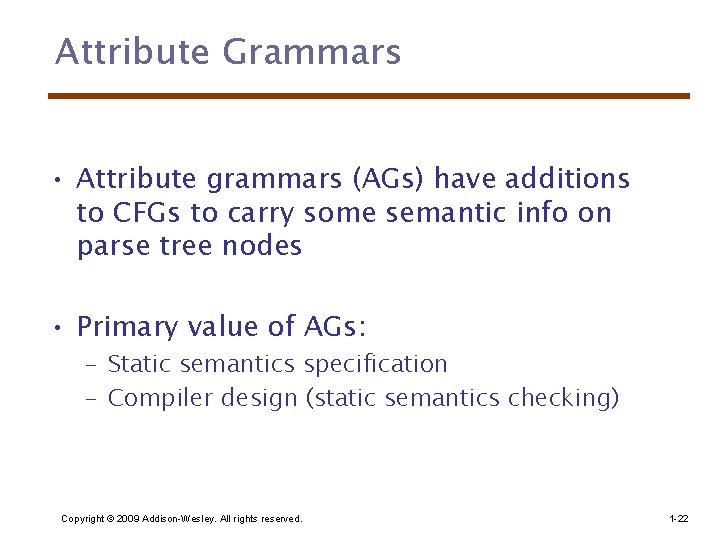 Attribute Grammars

• Attribute grammars (AGs) have additions to CFGs to carry some semantic info on parse tree nodes

• Primary value of AGs:
– Static semantics specification
– Compiler design (static semantics checking)

Copyright © 2009 Addison-Wesley. All rights reserved.

1-22